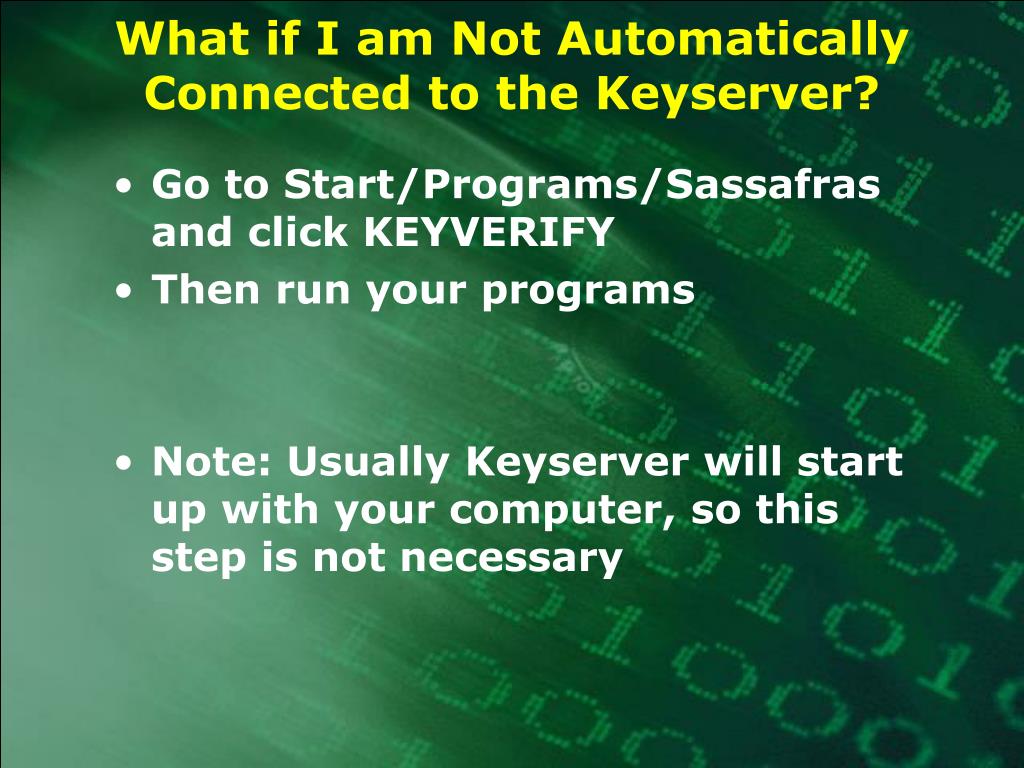 What if I am Not Automatically Connected to the Keyserver?

• Go to Start/Programs/Sassafras and click KEYVERIFY
• Then run your programs

• Note: Usually Keyserver will start up with your computer, so this step is not necessary